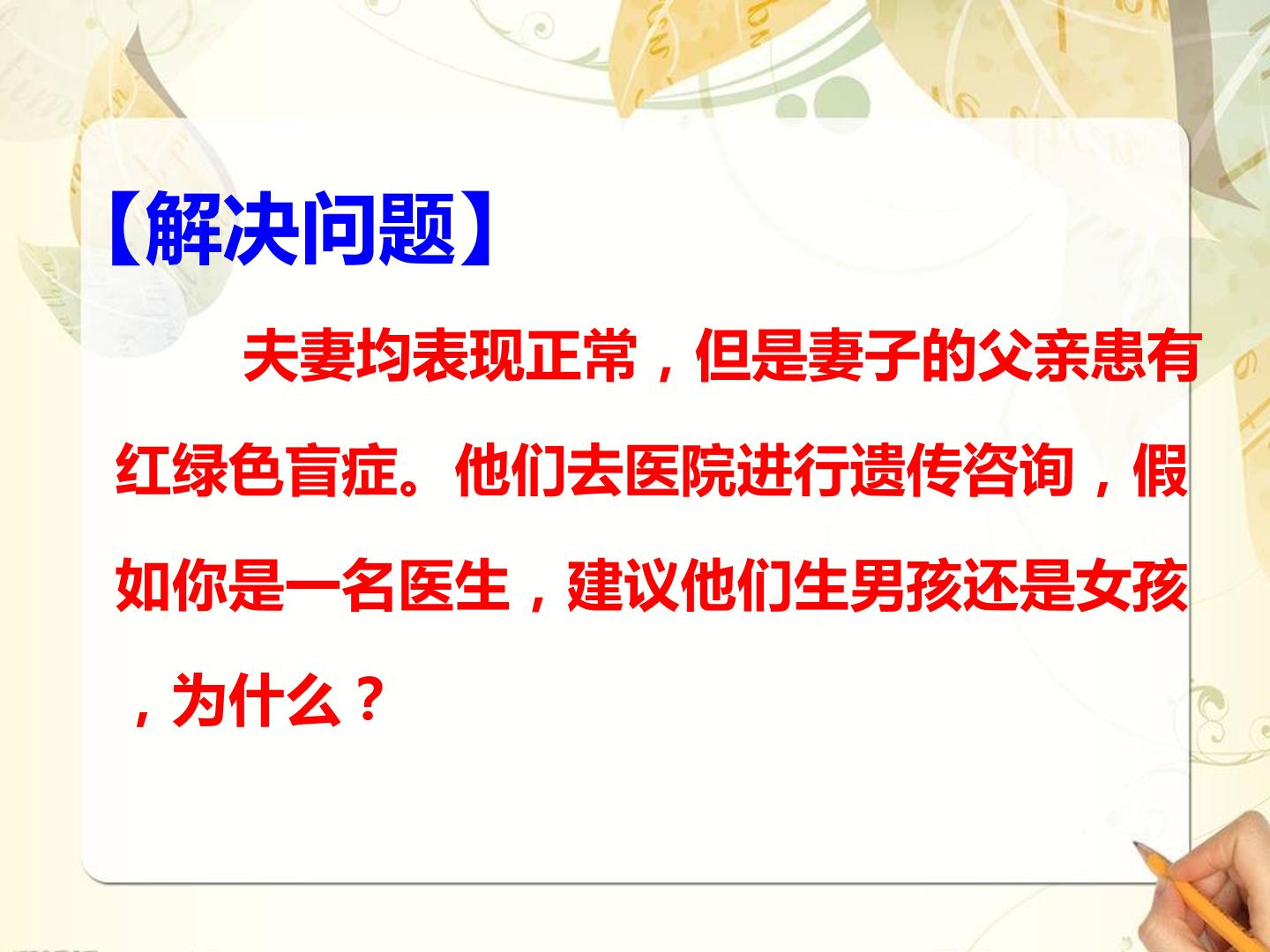 【解决问题】

夫妻均表现正常，但是妻子的父亲患有红绿色盲症。他们去医院进行遗传咨询，假如你是一名医生，建议他们生男孩还是女孩，为什么？